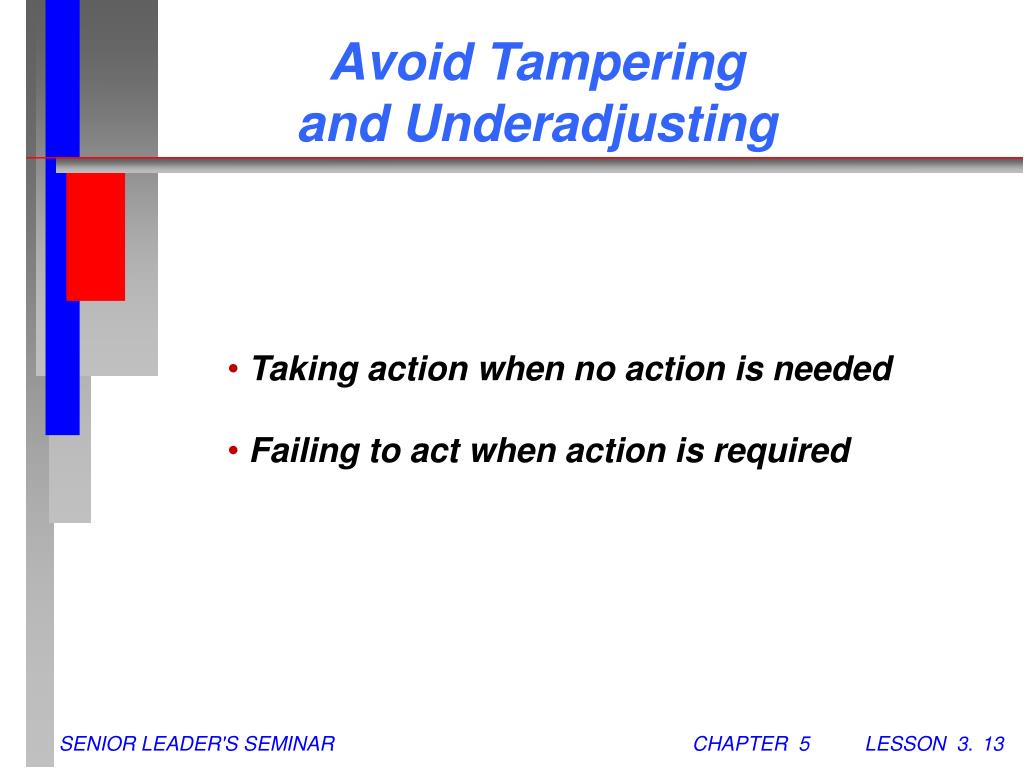 Avoid Tampering
and Underadjusting

• Taking action when no action is needed

• Failing to act when action is required

SENIOR LEADER'S SEMINAR

CHAPTER 5

LESSON 3. 13